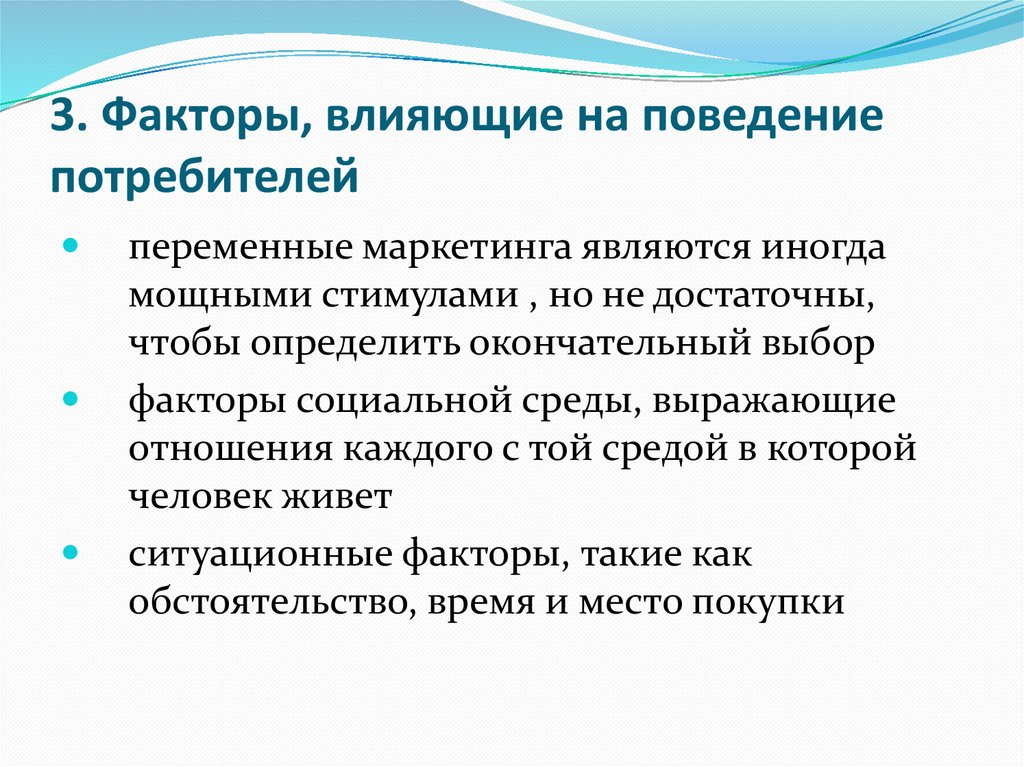 3. Факторы, влияющие на поведение потребителей

- переменные маркетинга являются иногда мощными стимулами , но не достаточны, чтобы определить окончательный выбор
- факторы социальной среды, выражающие отношения каждого с той средой в которой человек живет
- ситуационные факторы, такие как обстоятельство, время и место покупки